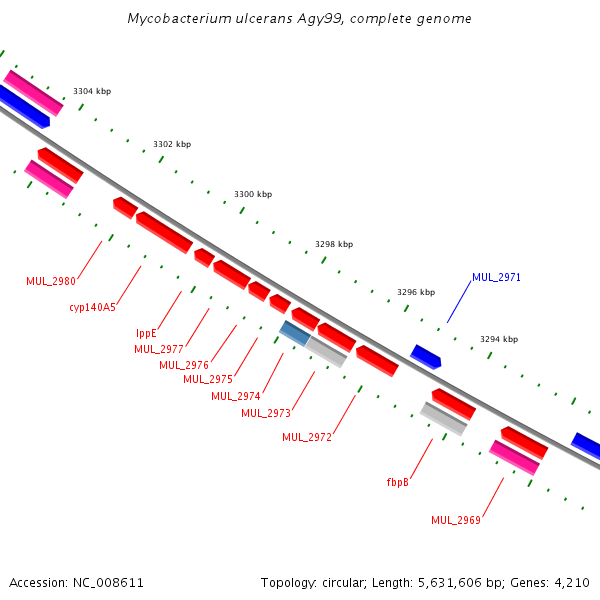 Mycobacterium ulcerans Agy99, complete genome

3304 kbp

3302 kbp

3300 kbp

3298 kbp

3296 kbp

3294 kbp

MUL_2971

MUL_2980

cyp140A5

lppE

MUL_2977

MUL_2976

MUL_2975

MUL_2974

MUL_2973

MUL_2972

fbpB

MUL_2969

Accession: NC_008611

Topology: circular; Length: 5,631,606 bp; Genes: 4,210